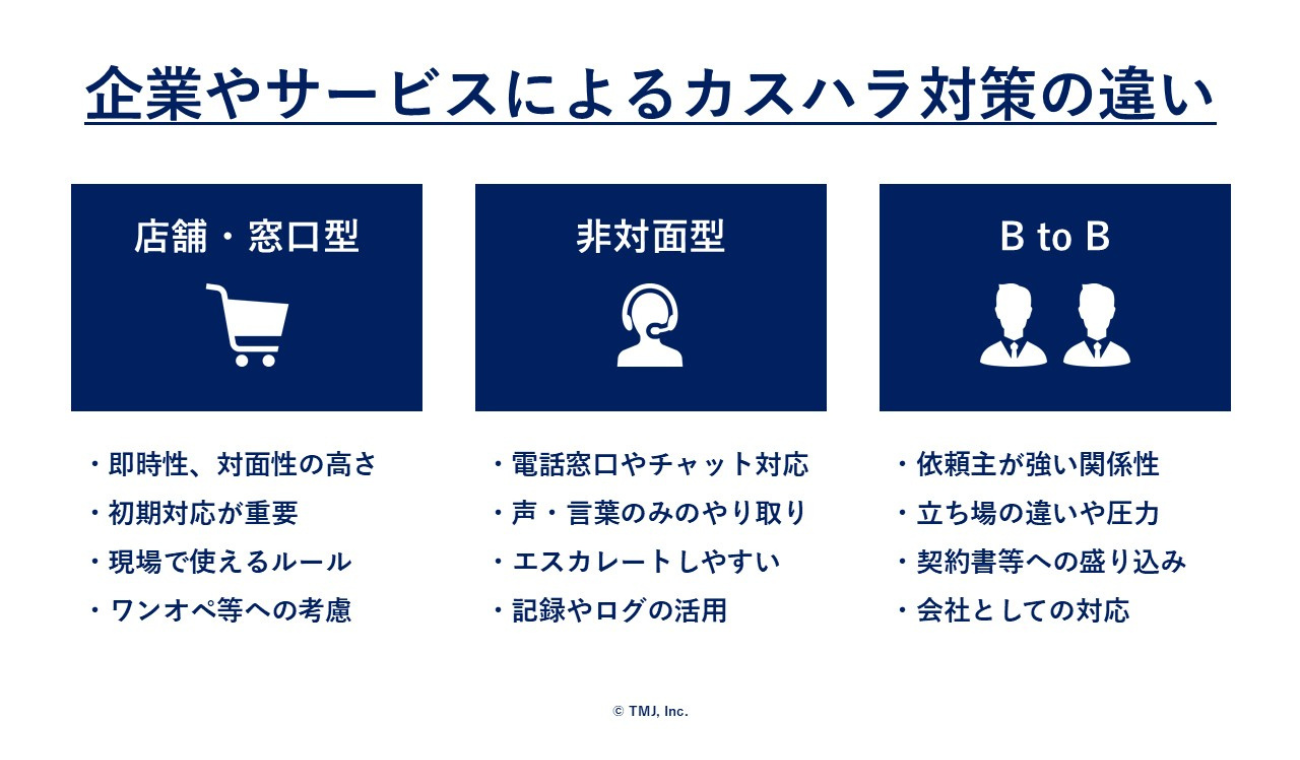 企業やサービスによるカスハラ対策の違い

店舗・窓口型

・即時性、対面性の高さ
・初期対応が重要
・現場で使えるルール
・ワンオペ等への考慮

非対面型

・電話窓口やチャット対応
・声・言葉のみのやり取り
・エスカレートしやすい
・記録やログの活用

B to B

・依頼主が強い関係性
・立ち場の違いや圧力
・契約書等への盛り込み
・会社としての対応

© TMJ, Inc.